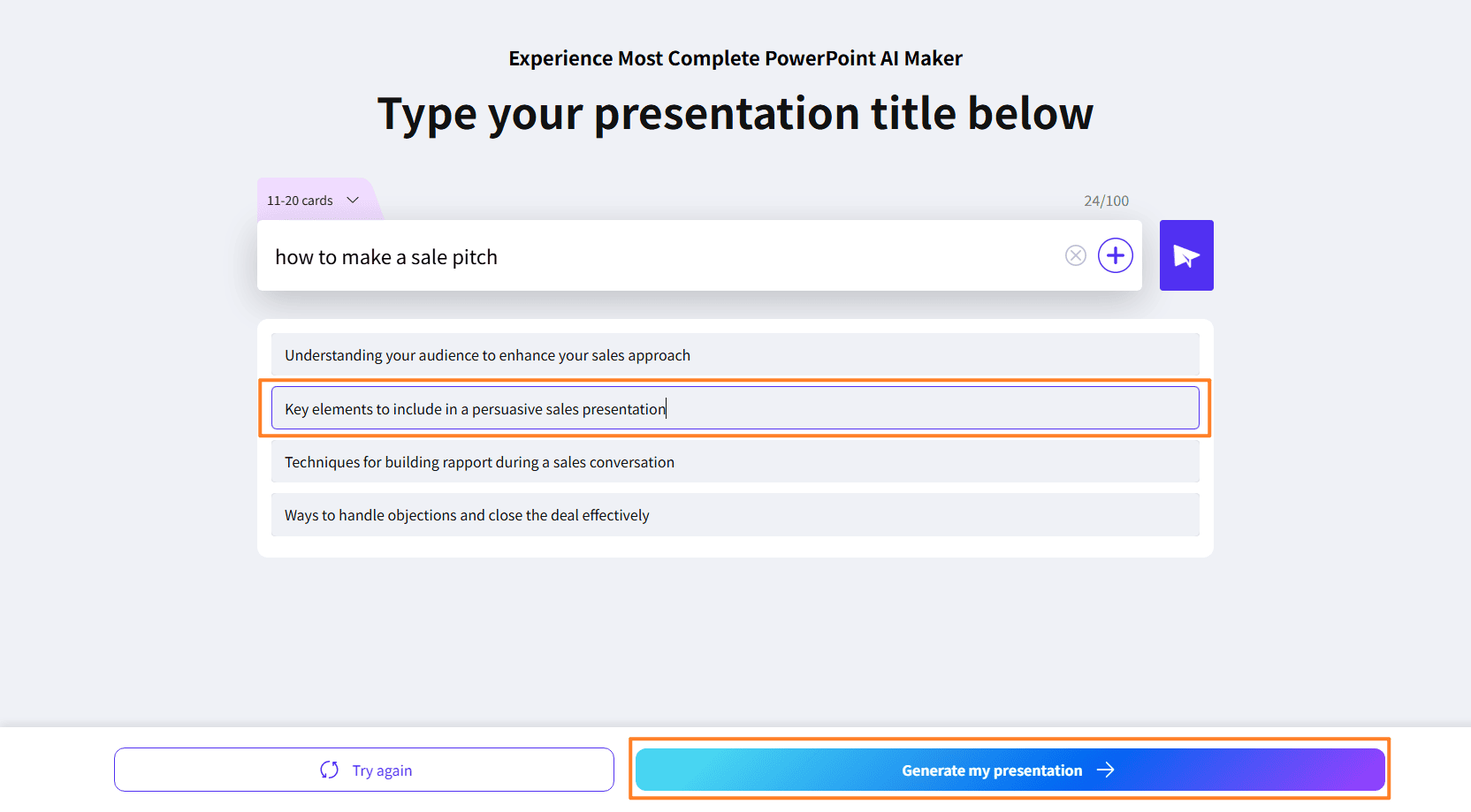 Experience Most Complete PowerPoint AI Maker

Type your presentation title below

11-20 cards

24/100

how to make a sale pitch

Understanding your audience to enhance your sales approach

Key elements to include in a persuasive sales presentation

Techniques for building rapport during a sales conversation

Ways to handle objections and close the deal effectively

Try again

Generate my presentation